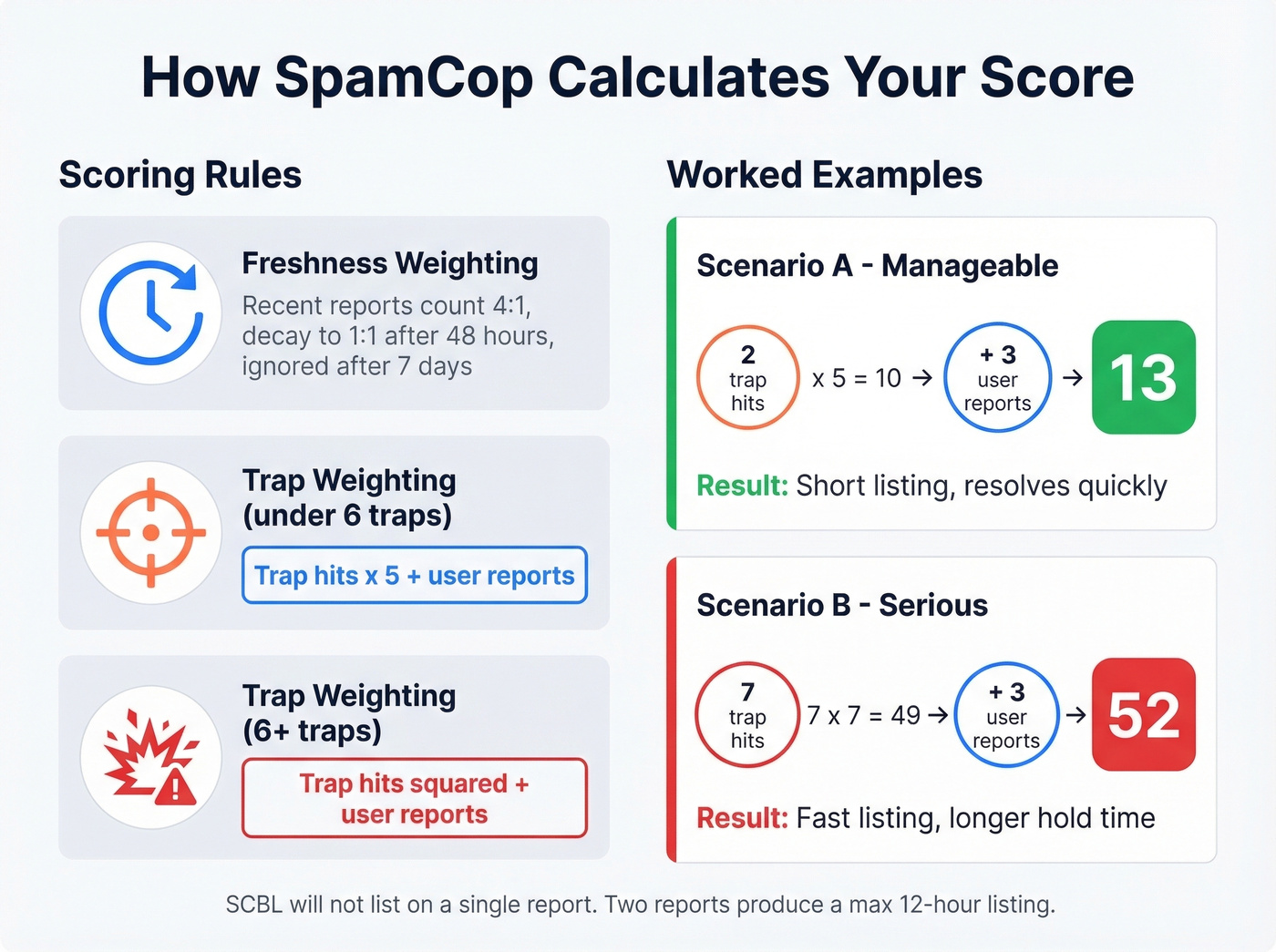 How SpamCop Calculates Your Score

Scoring Rules

Freshness Weighting
Recent reports count 4:1, decay to 1:1 after 48 hours, ignored after 7 days

Trap Weighting (under 6 traps)
Trap hits x 5 + user reports

Trap Weighting (6+ traps)
Trap hits squared + user reports

Worked Examples

Scenario A - Manageable
2 trap hits x 5 = 10 → + 3 user reports → 13
Result: Short listing, resolves quickly

Scenario B - Serious
7 trap hits 7 x 7 = 49 → + 3 user reports → 52
Result: Fast listing, longer hold time

SCBL will not list on a single report. Two reports produce a max 12-hour listing.